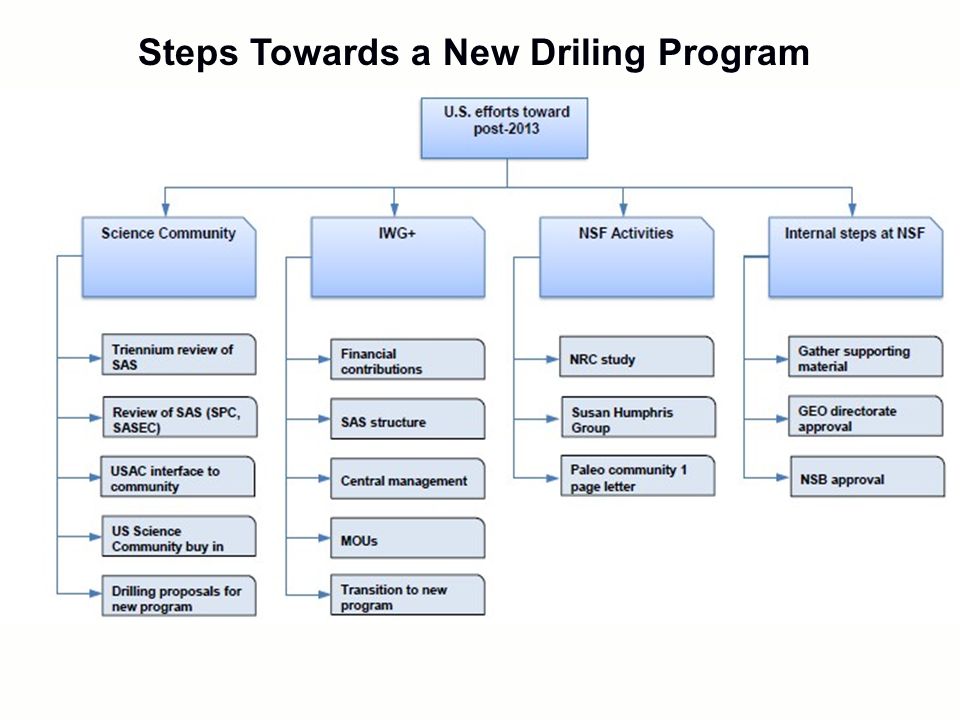 Steps Towards a New Driling Program

U.S. efforts toward post-2013

Science Community

Triennium review of SAS

Review of SAS (SPC, SASEC)

USAC interface to community

US Science Community buy in

Drilling proposals for new program

IWG+

Financial contributions

SAS structure

Central management

MOUs

Transition to new program

NSF Activities

NRC study

Susan Humphris Group

Paleo community 1 page letter

Internal steps at NSF

Gather supporting material

GEO directorate approval

NSB approval